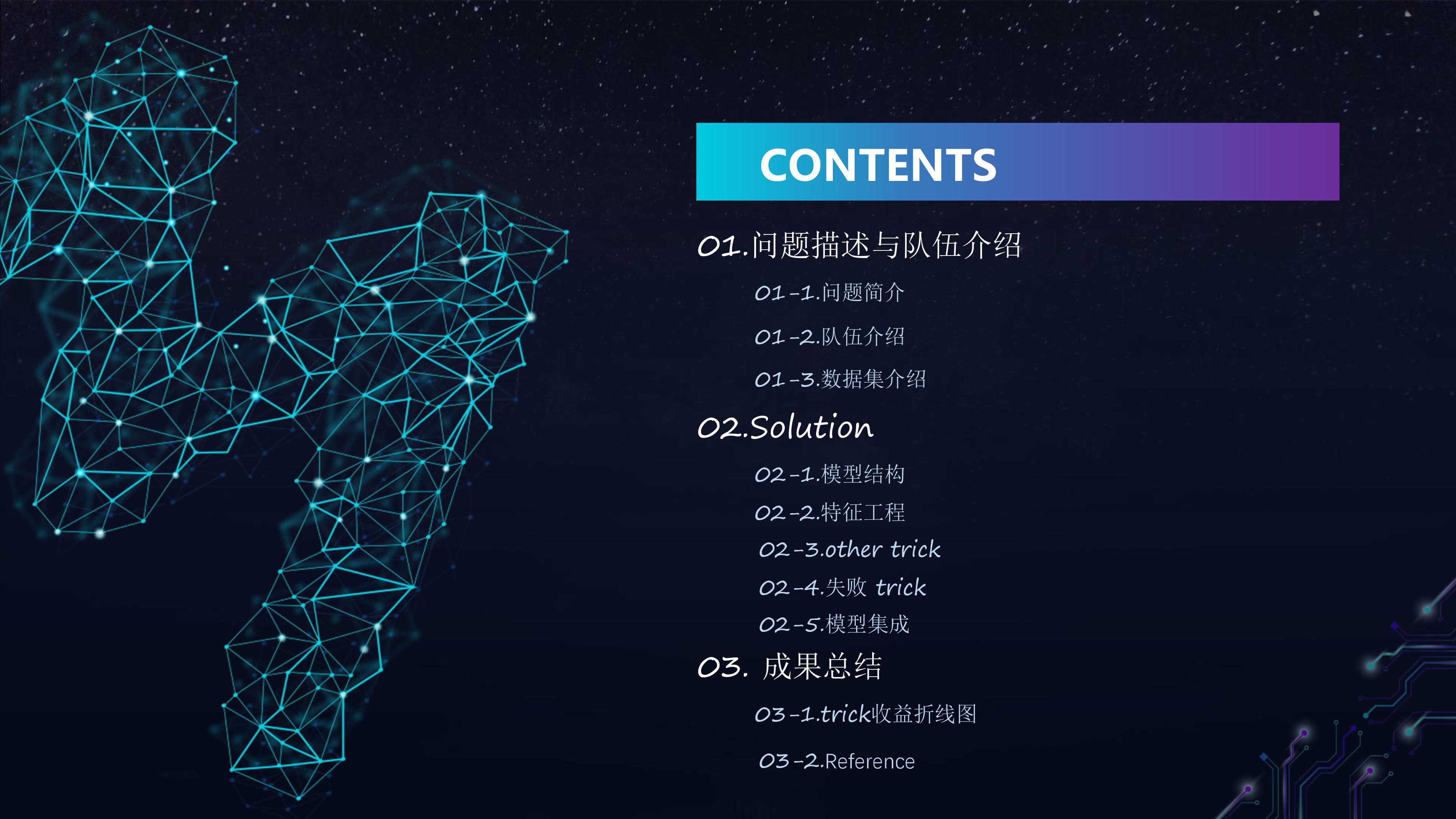 CONTENTS

01.问题描述与队伍介绍

01-1.问题简介

01-2.队伍介绍

01-3.数据集介绍

02.Solution

02-1.模型结构

02-2.特征工程

02-3.other trick

02-4.失败 trick

02-5.模型集成

03. 成果总结

03-1.trick收益折线图

03-2.Reference